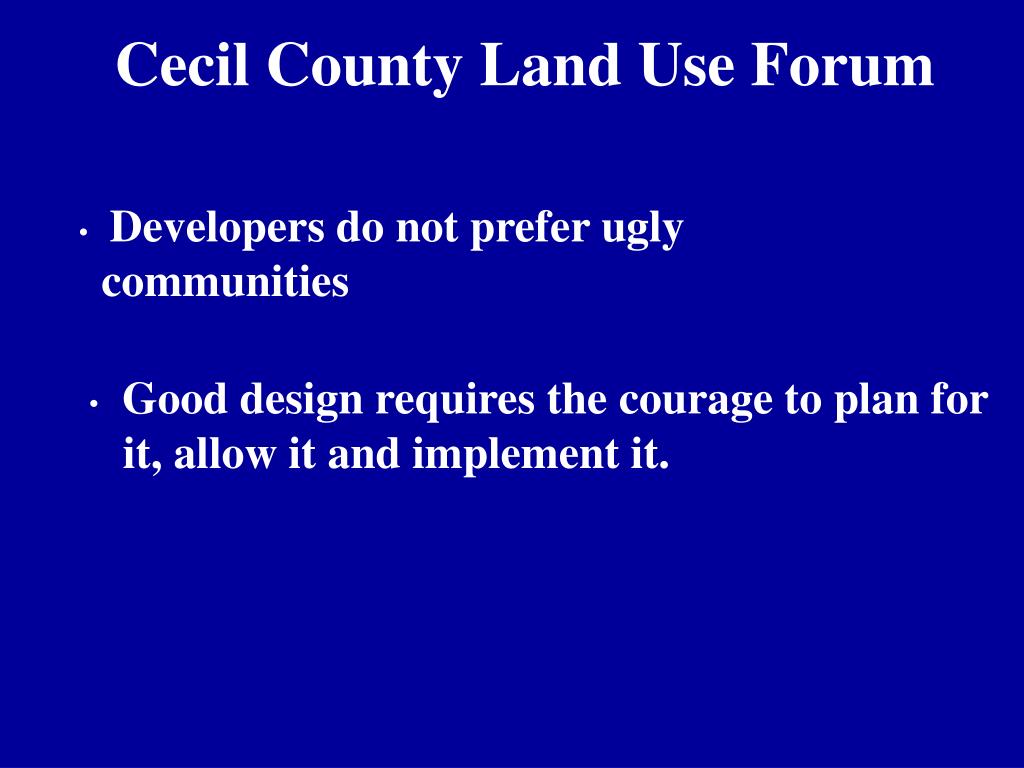 Cecil County Land Use Forum

• Developers do not prefer ugly communities

• Good design requires the courage to plan for it, allow it and implement it.